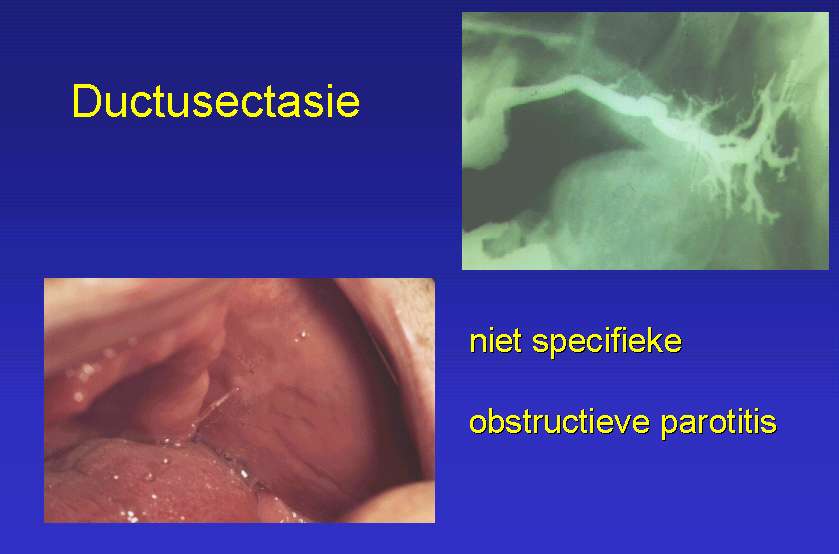 Ductusectasie

niet specifieke

obstructieve parotitis